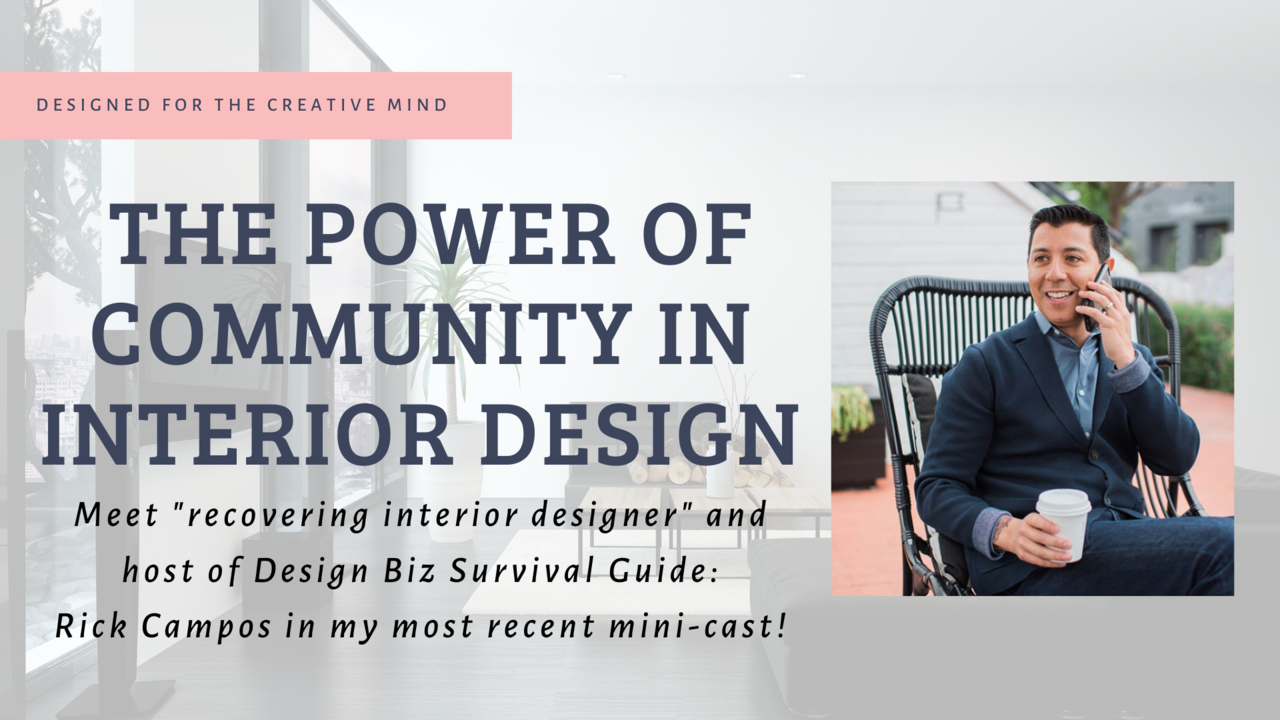 DESIGNED FOR THE CREATIVE MIND

THE POWER OF COMMUNITY IN INTERIOR DESIGN

Meet "recovering interior designer" and host of Design Biz Survival Guide: Rick Campos in my most recent mini-cast!